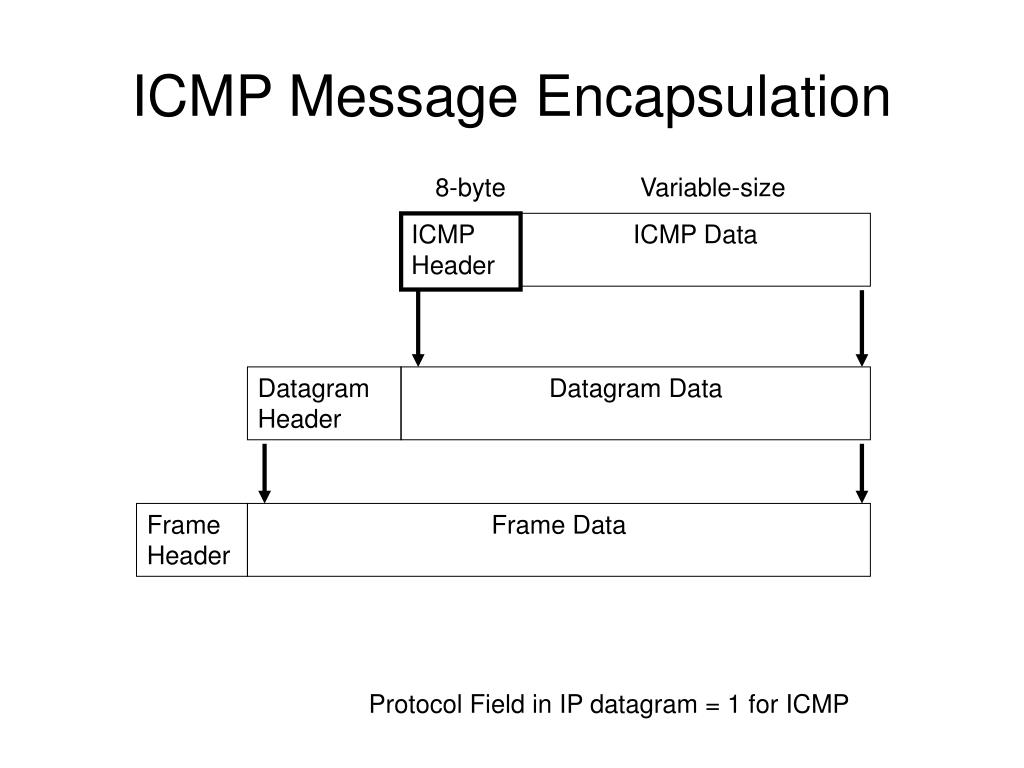 ICMP Message Encapsulation

8-byte

Variable-size

ICMP Header

ICMP Data

Datagram Header

Datagram Data

Frame Header

Frame Data

Protocol Field in IP datagram = 1 for ICMP